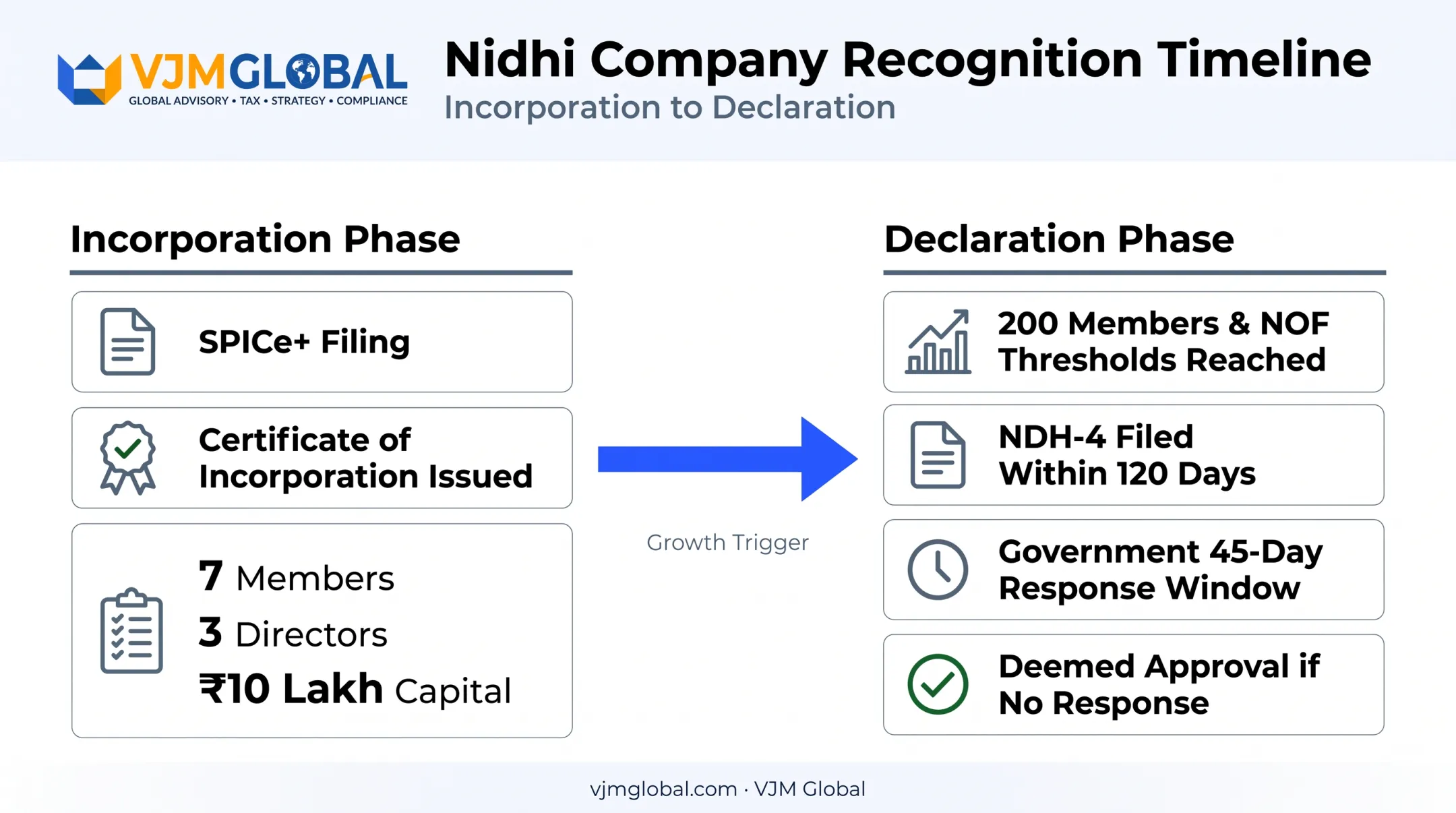 VJMGLOBAL
GLOBAL ADVISORY • TAX • STRATEGY • COMPLIANCE

Nidhi Company Recognition Timeline
Incorporation to Declaration

Incorporation Phase

SPICe+ Filing

Certificate of Incorporation Issued

7 Members
3 Directors
₹10 Lakh Capital

Growth Trigger

Declaration Phase

200 Members & NOF Thresholds Reached

NDH-4 Filed Within 120 Days

Government 45-Day Response Window

Deemed Approval if No Response

vjmglobal.com · VJM Global